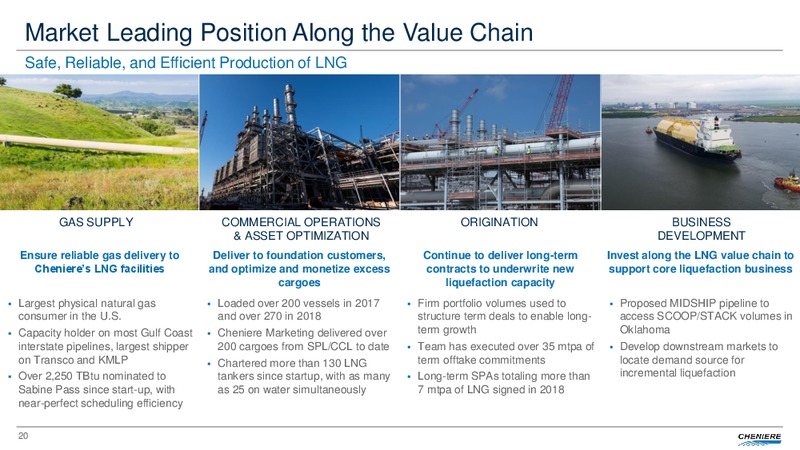 Market Leading Position Along the Value Chain

Safe, Reliable, and Efficient Production of LNG

GAS SUPPLY

Ensure reliable gas delivery to Cheniere's LNG facilities

• Largest physical natural gas consumer in the U.S.
• Capacity holder on most Gulf Coast interstate pipelines, largest shipper on Transco and KMLP
• Over 2,250 TBtu nominated to Sabine Pass since start-up, with near-perfect scheduling efficiency

COMMERCIAL OPERATIONS & ASSET OPTIMIZATION

Deliver to foundation customers, and optimize and monetize excess cargoes

• Loaded over 200 vessels in 2017 and over 270 in 2018
• Cheniere Marketing delivered over 200 cargoes from SPL/CCL to date
• Chartered more than 130 LNG tankers since startup, with as many as 25 on water simultaneously

ORIGINATION

Continue to deliver long-term contracts to underwrite new liquefaction capacity

• Firm portfolio volumes used to structure term deals to enable long-term growth
• Team has executed over 35 mtpa of term offtake commitments
• Long-term SPAs totaling more than 7 mtpa of LNG signed in 2018

BUSINESS DEVELOPMENT

Invest along the LNG value chain to support core liquefaction business

• Proposed MIDSHIP pipeline to access SCOOP/STACK volumes in Oklahoma
• Develop downstream markets to locate demand source for incremental liquefaction

20

CHENIERE